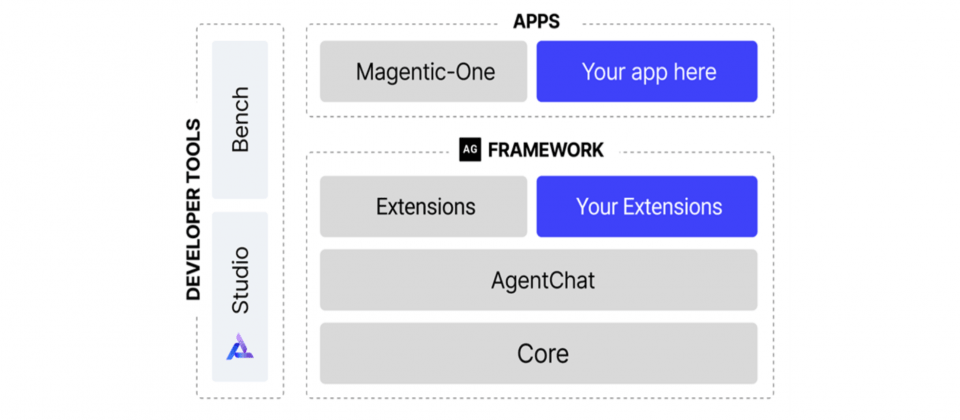 DEVELOPER TOOLS

Bench

Studio

APPS

Magentic-One

Your app here

AG FRAMEWORK

Extensions

Your Extensions

AgentChat

Core